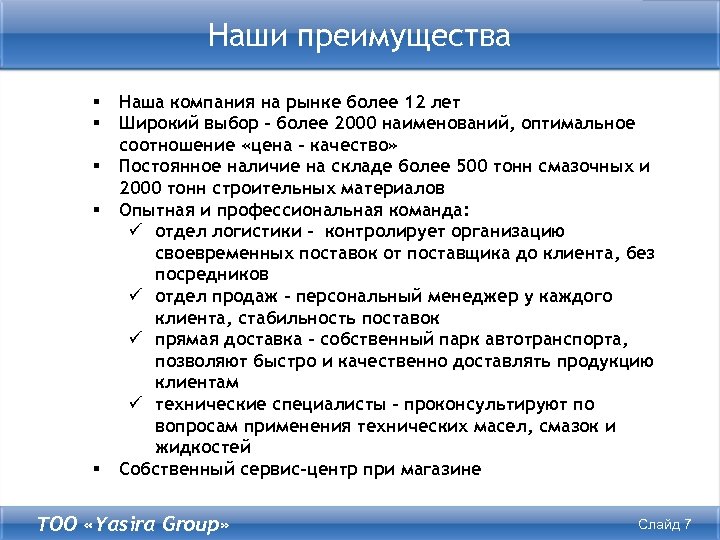 Наши преимущества

▪ Наша компания на рынке более 12 лет
▪ Широкий выбор – более 2000 наименований, оптимальное соотношение «цена – качество»
▪ Постоянное наличие на складе более 500 тонн смазочных и 2000 тонн строительных материалов
▪ Опытная и профессиональная команда:
✓ отдел логистики – контролирует организацию своевременных поставок от поставщика до клиента, без посредников
✓ отдел продаж – персональный менеджер у каждого клиента, стабильность поставок
✓ прямая доставка – собственный парк автотранспорта, позволяют быстро и качественно доставлять продукцию клиентам
✓ технические специалисты – проконсультируют по вопросам применения технических масел, смазок и жидкостей
▪ Собственный сервис-центр при магазине

ТОО «Yasira Group»

Слайд 7